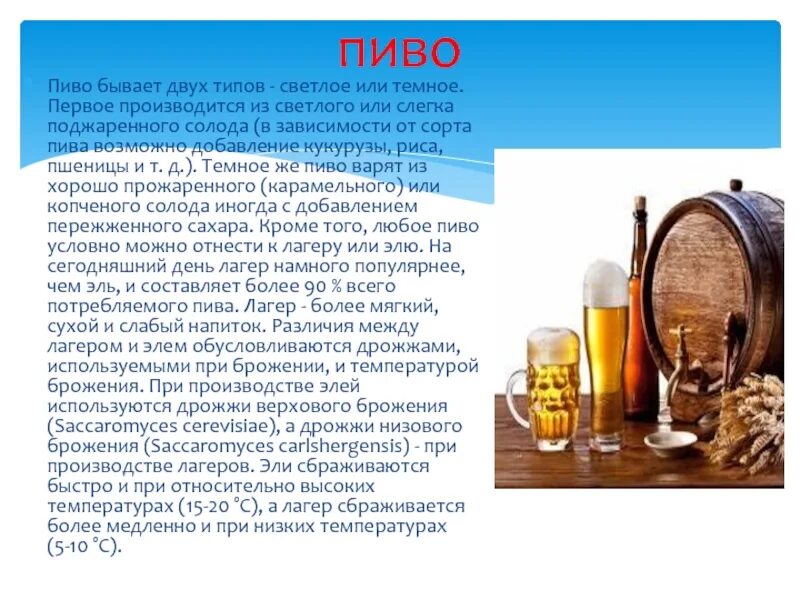 ПИВО

Пиво бывает двух типов - светлое или темное. Первое производится из светлого или слегка поджаренного солода (в зависимости от сорта пива возможно добавление кукурузы, риса, пшеницы и т. д.). Темное же пиво варят из хорошо прожаренного (карамельного) или копченого солода иногда с добавлением пережженного сахара. Кроме того, любое пиво условно можно отнести к лагеру или элю. На сегодняшний день лагер намного популярнее, чем эль, и составляет более 90 % всего потребляемого пива. Лагер - более мягкий, сухой и слабый напиток. Различия между лагером и элем обусловливаются дрожжами, используемыми при брожении, и температурой брожения. При производстве элей используются дрожжи верхового брожения (Saccaromyces cerevisiae), а дрожжи низового брожения (Saccaromyces carlshergensis) - при производстве лагеров. Эли сбраживаются быстро и при относительно высоких температурах (15-20 °C), а лагер сбраживается более медленно и при низких температурах (5-10 °C).